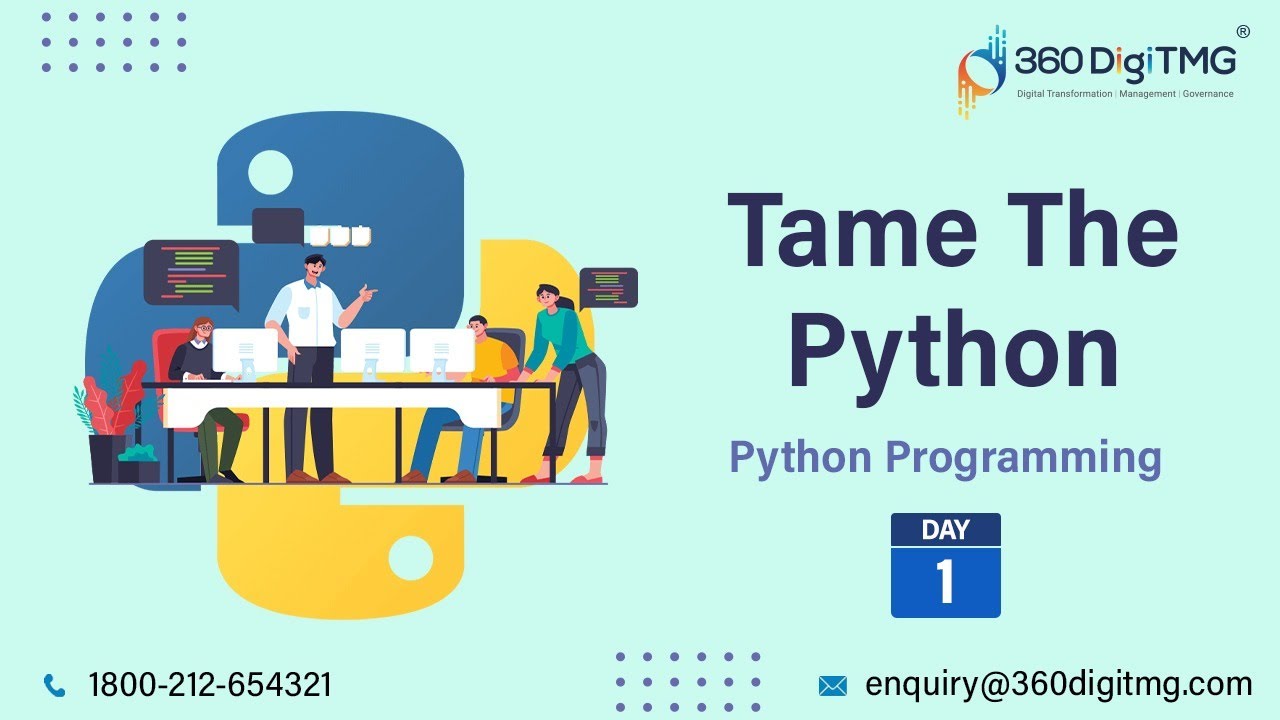 360 DigiTMG ®
Digital Transformation | Management | Governance

Tame The Python

Python Programming

DAY
1

1800-212-654321

enquiry@360digitmg.com